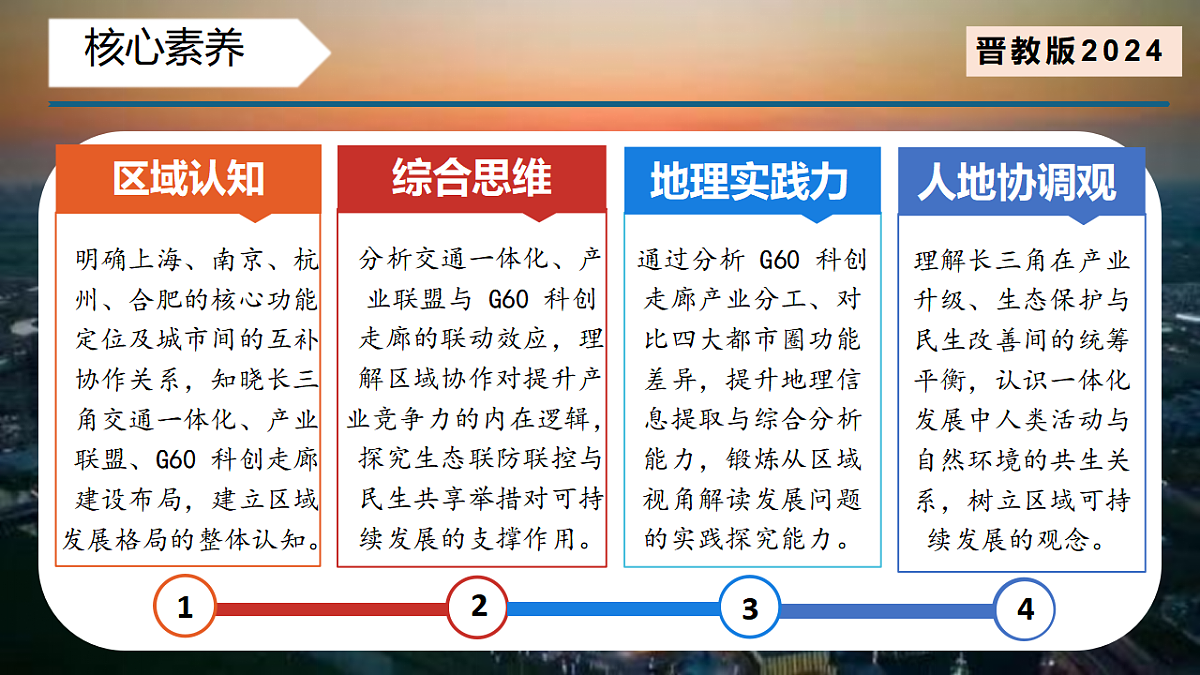 核心素养

晋教版2024

区域认知

明确上海、南京、杭州、合肥的核心功能定位及城市间的互补协作关系，知晓长三角交通一体化、产业联盟、G60 科创走廊建设布局，建立区域发展格局的整体认知。

综合思维

分析交通一体化、产业联盟与 G60 科创走廊的联动效应，理解区域协作对提升产业竞争力的内在逻辑，探究生态联防联控与民生共享举措对可持续发展的支撑作用。

地理实践力

通过分析 G60 科创走廊产业分工、对比四大都市圈功能差异，提升地理信息提取与综合分析能力，锻炼从区域视角解读发展问题的实践探究能力。

人地协调观

理解长三角在产业升级、生态保护与民生改善间的统筹平衡，认识一体化发展中人类活动与自然环境的共生关系，树立区域可持续发展的观念。

1

2

3

4